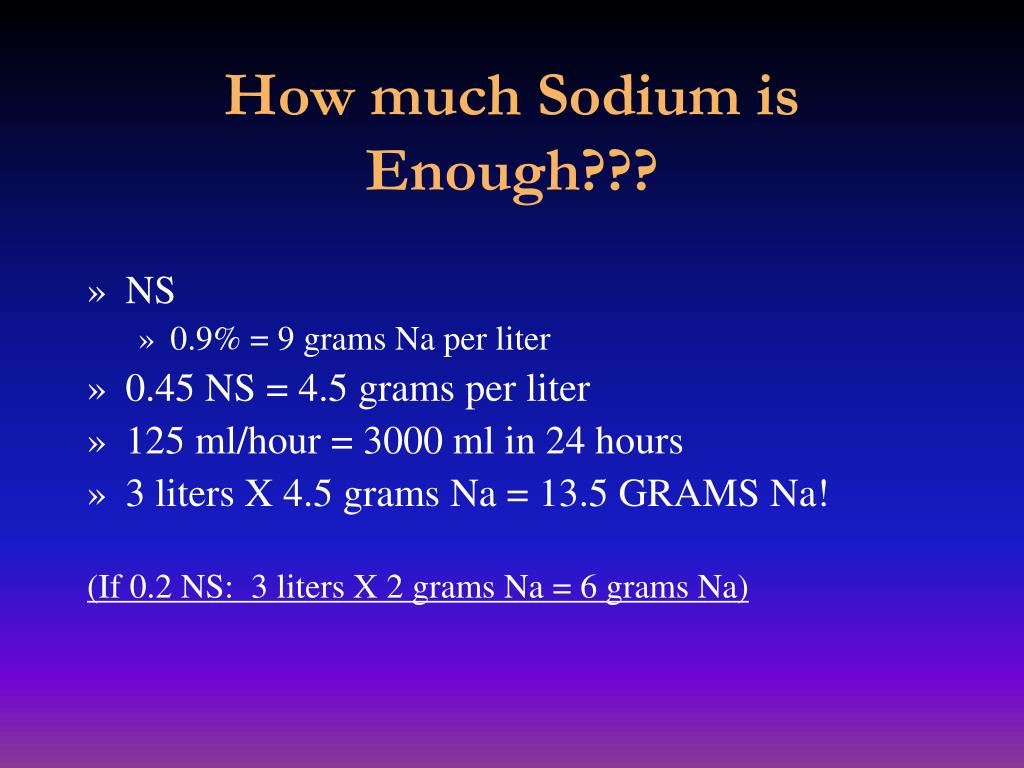 How much Sodium is Enough???

» NS
» 0.9% = 9 grams Na per liter
» 0.45 NS = 4.5 grams per liter
» 125 ml/hour = 3000 ml in 24 hours
» 3 liters X 4.5 grams Na = 13.5 GRAMS Na!

(If 0.2 NS: 3 liters X 2 grams Na = 6 grams Na)